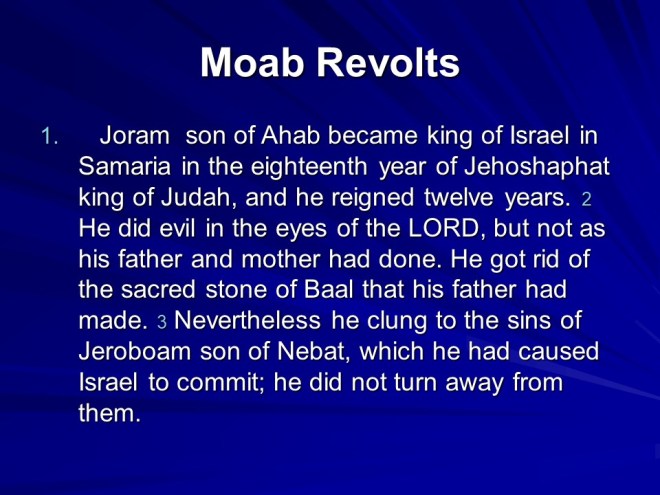 Moab Revolts

1. Joram son of Ahab became king of Israel in Samaria in the eighteenth year of Jehoshaphat king of Judah, and he reigned twelve years. 2 He did evil in the eyes of the LORD, but not as his father and mother had done. He got rid of the sacred stone of Baal that his father had made. 3 Nevertheless he clung to the sins of Jeroboam son of Nebat, which he had caused Israel to commit; he did not turn away from them.